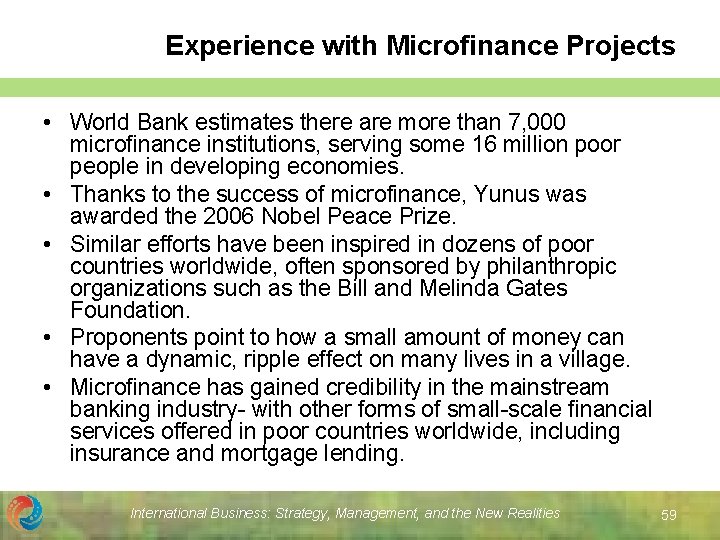 Experience with Microfinance Projects

• World Bank estimates there are more than 7,000 microfinance institutions, serving some 16 million poor people in developing economies.

• Thanks to the success of microfinance, Yunus was awarded the 2006 Nobel Peace Prize.

• Similar efforts have been inspired in dozens of poor countries worldwide, often sponsored by philanthropic organizations such as the Bill and Melinda Gates Foundation.

• Proponents point to how a small amount of money can have a dynamic, ripple effect on many lives in a village.

• Microfinance has gained credibility in the mainstream banking industry- with other forms of small-scale financial services offered in poor countries worldwide, including insurance and mortgage lending.

International Business: Strategy, Management, and the New Realities

59